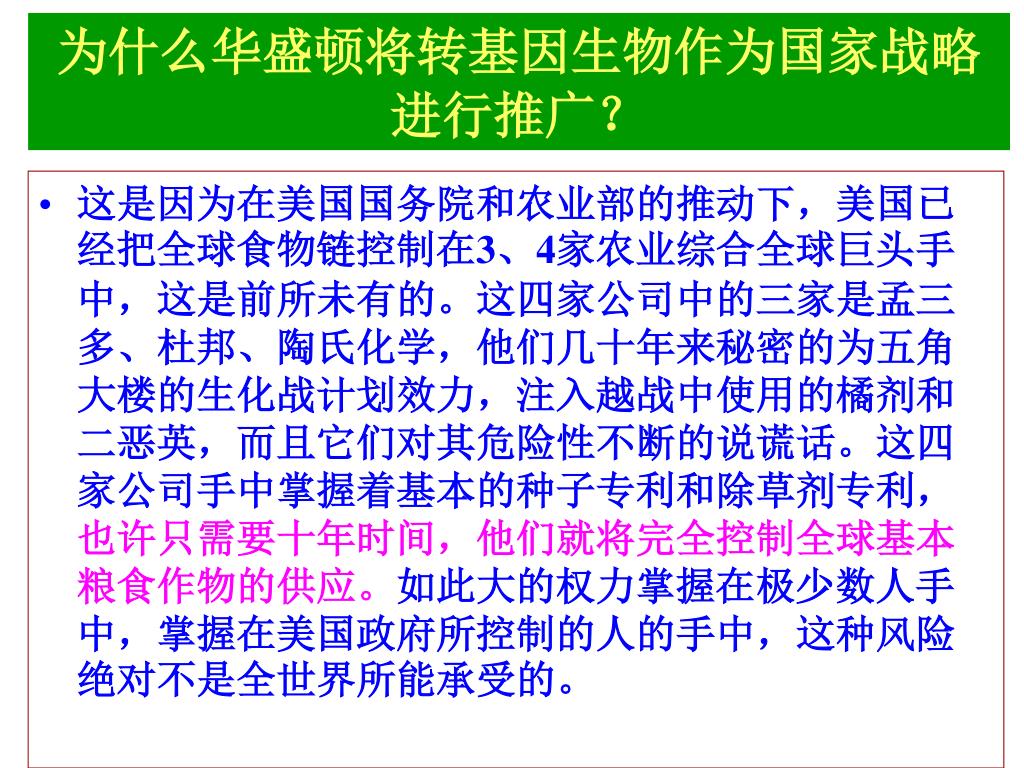 为什么华盛顿将转基因生物作为国家战略进行推广？

• 这是因为在美国国务院和农业部的推动下，美国已经把全球食物链控制在3、4家农业综合全球巨头手中，这是前所未有的。这四家公司中的三家是孟三多、杜邦、陶氏化学，他们几十年来秘密的为五角大楼的生化战计划效力，注入越战中使用的橘剂和二恶英，而且它们对其危险性不断的说谎话。这四家公司手中掌握着基本的种子专利和除草剂专利，也许只需要十年时间，他们就将完全控制全球基本粮食作物的供应。如此大的权力掌握在极少数人手中，掌握在美国政府所控制的人的手中，这种风险绝对不是全世界所能承受的。